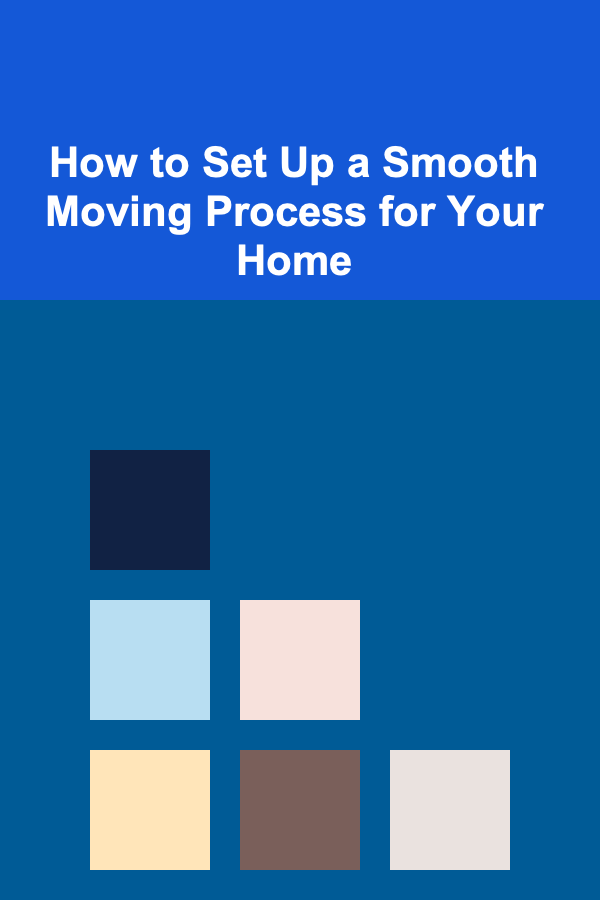 How to Set Up a Smooth Moving Process for Your Home